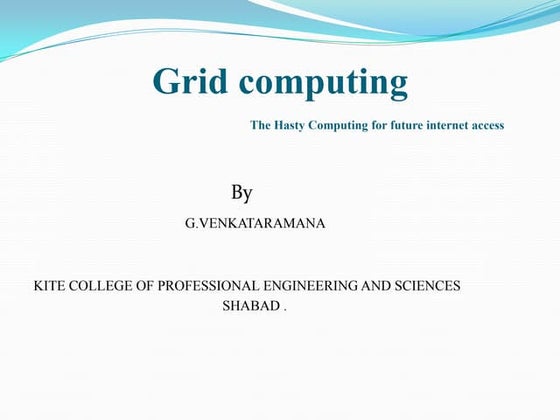 Grid computing

The Hasty Computing for future internet access

By

G.VENKATARAMANA

KITE COLLEGE OF PROFESSIONAL ENGINEERING AND SCIENCES SHABAD .